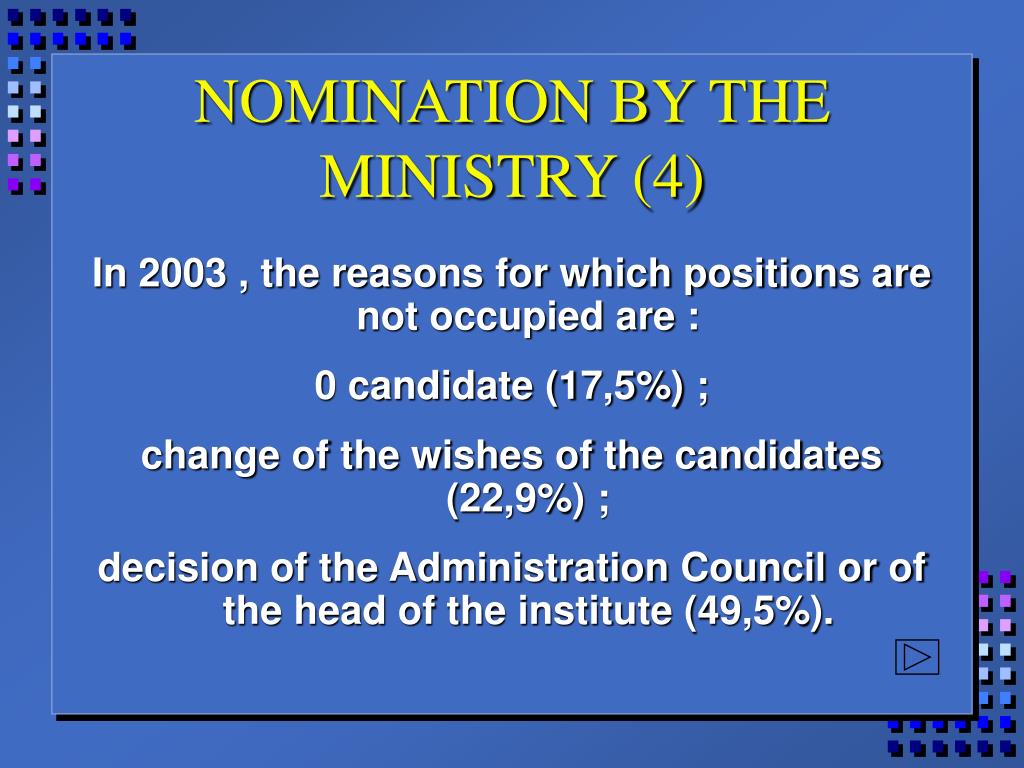 NOMINATION BY THE MINISTRY (4)

In 2003 , the reasons for which positions are not occupied are :

0 candidate (17,5%) ;

change of the wishes of the candidates (22,9%) ;

decision of the Administration Council or of the head of the institute (49,5%).